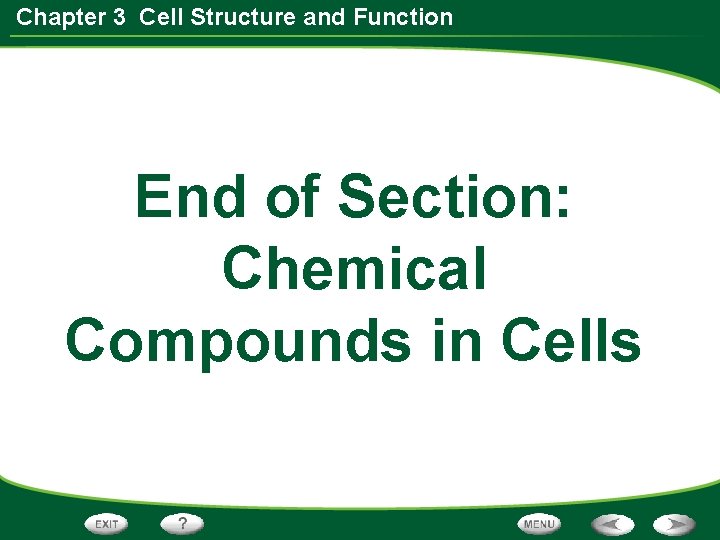 Chapter 3 Cell Structure and Function

End of Section: Chemical Compounds in Cells

EXIT ? MENU